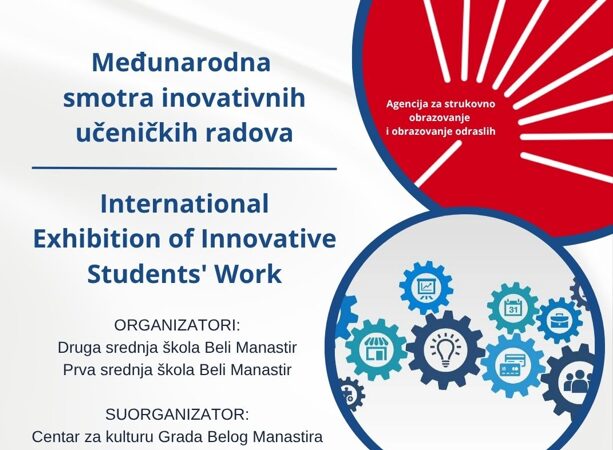 Međunarodna smotra inovativnih učeničkih radova

International Exhibition of Innovative Students' Work

ORGANIZATORI:
Druga srednja škola Beli Manastir
Prva srednja škola Beli Manastir

SUORGANIZATOR:
Centar za kulturu Grada Belog Manastira

Agencija za strukovno obrazovanje i obrazovanje odraslih

31